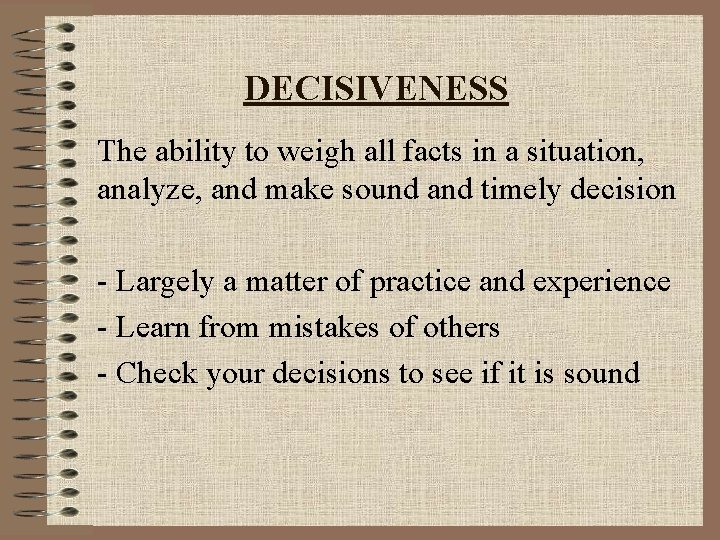 DECISIVENESS

The ability to weigh all facts in a situation, analyze, and make sound and timely decision

- Largely a matter of practice and experience
- Learn from mistakes of others
- Check your decisions to see if it is sound